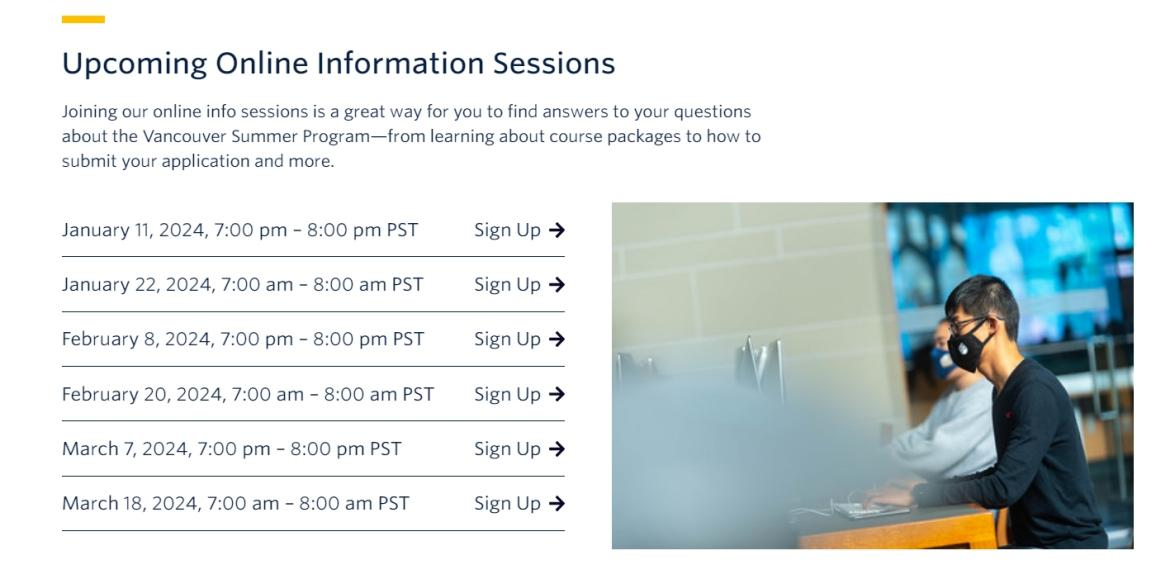 Upcoming Online Information Sessions

Joining our online info sessions is a great way for you to find answers to your questions about the Vancouver Summer Program—from learning about course packages to how to submit your application and more.

January 11, 2024, 7:00 pm – 8:00 pm PST Sign Up →

January 22, 2024, 7:00 am – 8:00 am PST Sign Up →

February 8, 2024, 7:00 pm – 8:00 pm PST Sign Up →

February 20, 2024, 7:00 am – 8:00 am PST Sign Up →

March 7, 2024, 7:00 pm – 8:00 pm PST Sign Up →

March 18, 2024, 7:00 am – 8:00 am PST Sign Up →